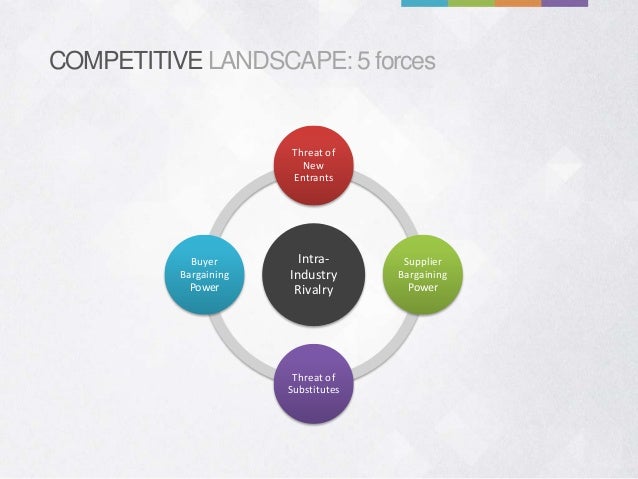 COMPETITIVE LANDSCAPE: 5 forces

Threat of New Entrants

Buyer Bargaining Power

Intra-Industry Rivalry

Supplier Bargaining Power

Threat of Substitutes